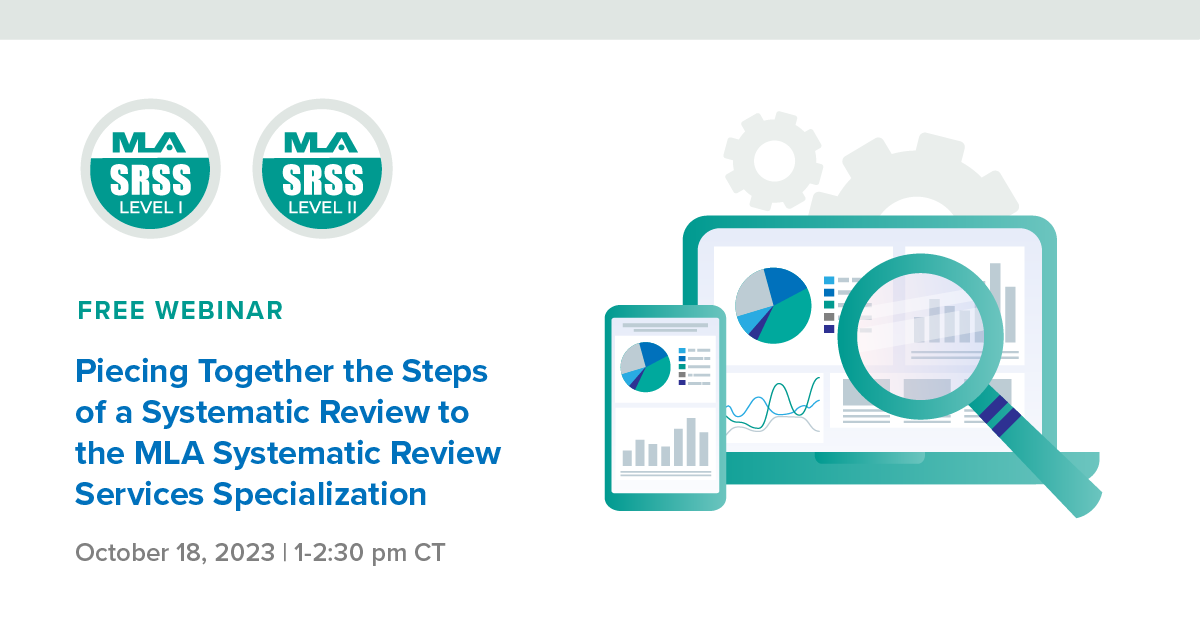 MLA
SRSS
LEVEL I

MLA
SRSS
LEVEL II

FREE WEBINAR

Piecing Together the Steps of a Systematic Review to the MLA Systematic Review Services Specialization

October 18, 2023 | 1-2:30 pm CT